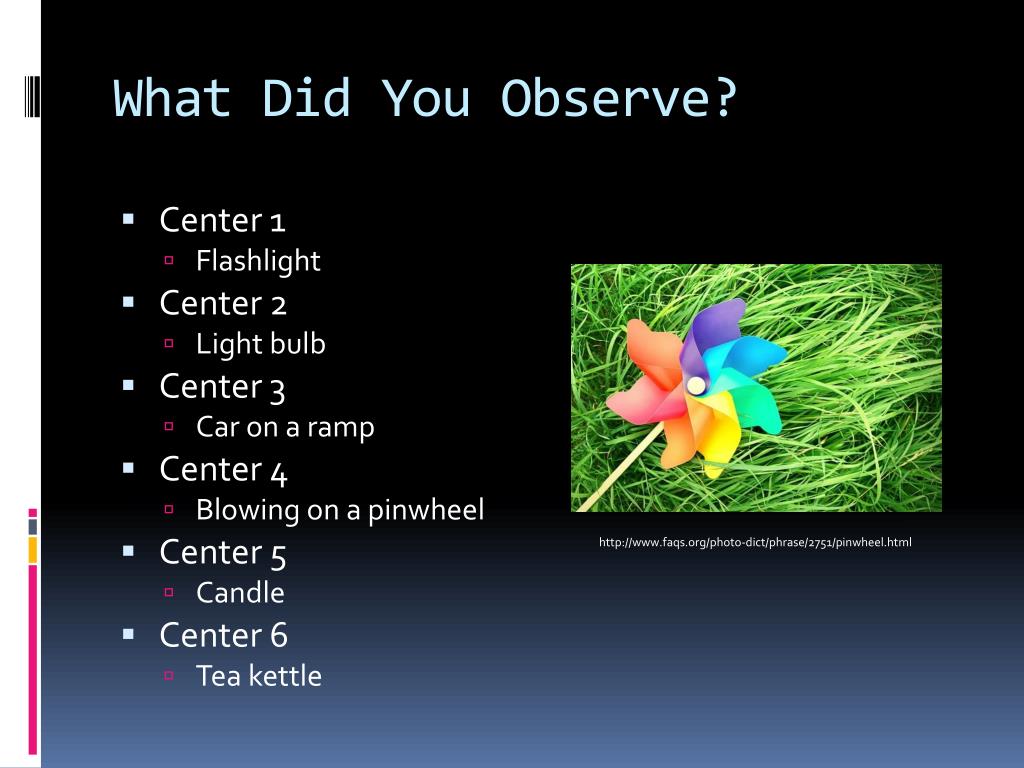 What Did You Observe?

- Center 1
  - Flashlight
- Center 2
  - Light bulb
- Center 3
  - Car on a ramp
- Center 4
  - Blowing on a pinwheel
- Center 5
  - Candle
- Center 6
  - Tea kettle

http://www.faqs.org/photo-dict/phrase/2751/pinwheel.html